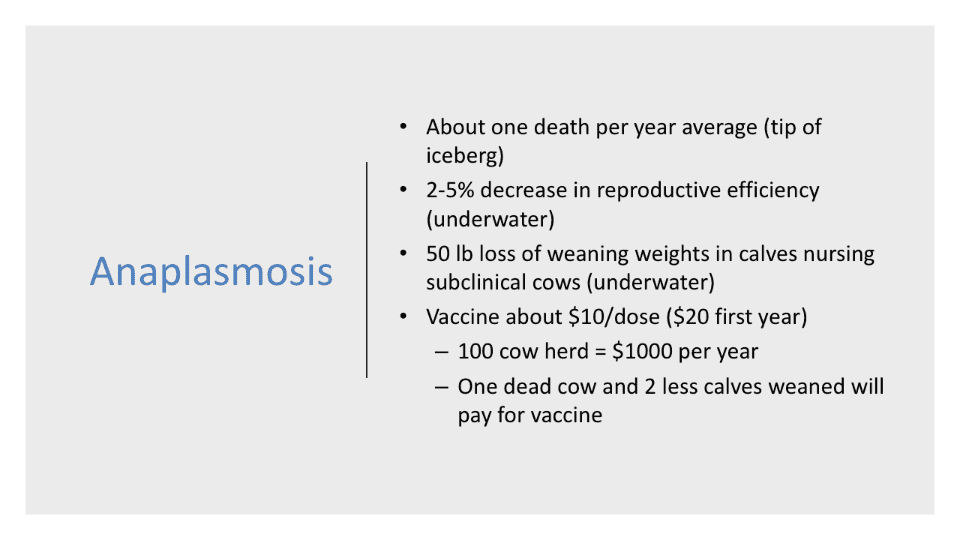 Anaplasmosis

• About one death per year average (tip of iceberg)
• 2-5% decrease in reproductive efficiency (underwater)
• 50 lb loss of weaning weights in calves nursing subclinical cows (underwater)
• Vaccine about \$10/dose (\$20 first year)
– 100 cow herd = \$1000 per year
– One dead cow and 2 less calves weaned will pay for vaccine